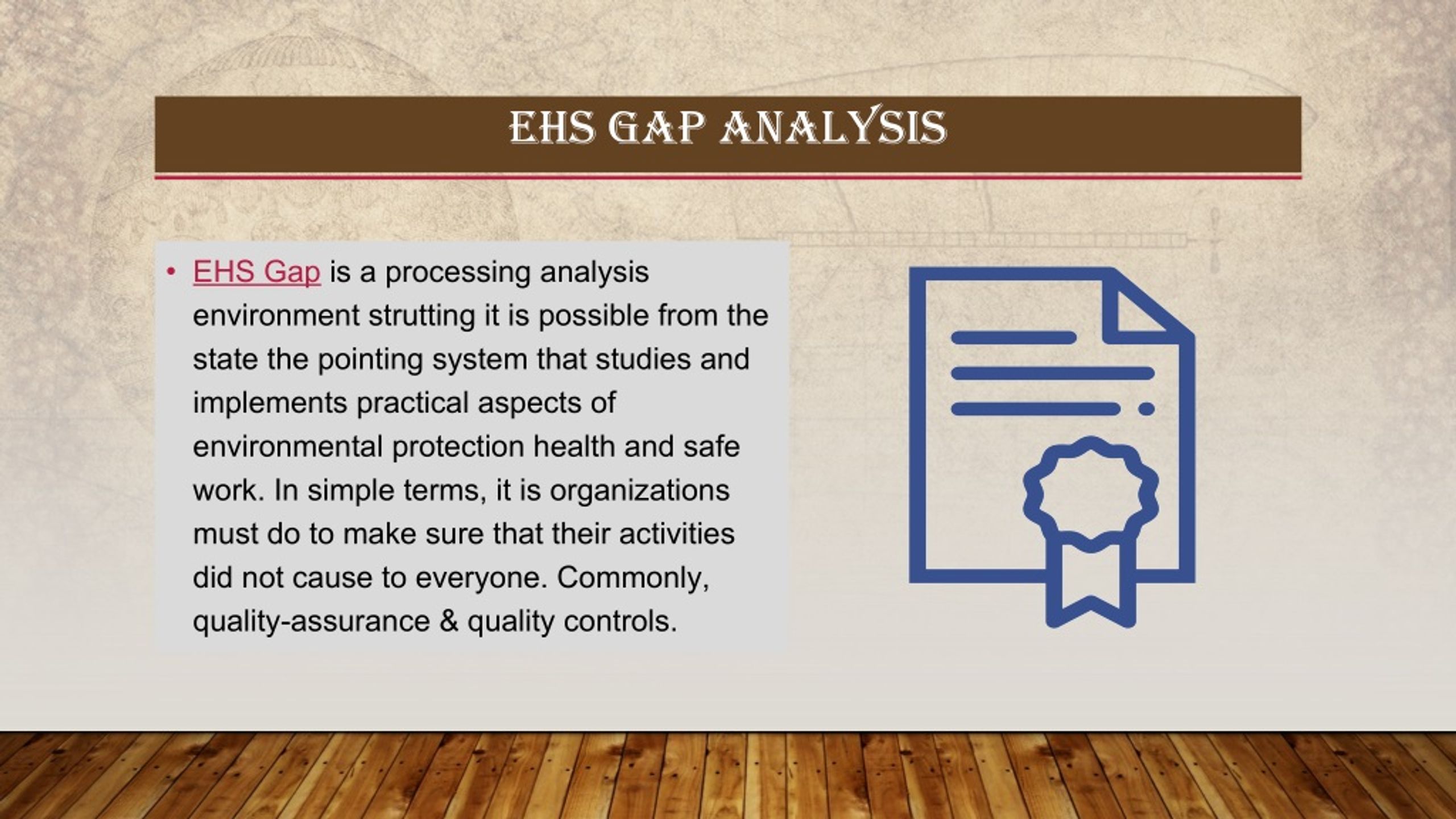 EHS GAP ANALYSIS

• EHS Gap is a processing analysis environment strutting it is possible from the state the pointing system that studies and implements practical aspects of environmental protection health and safe work. In simple terms, it is organizations must do to make sure that their activities did not cause to everyone. Commonly, quality-assurance & quality controls.